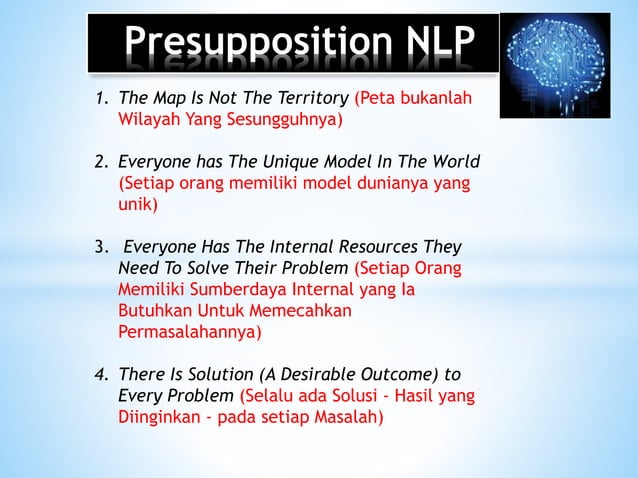 Presupposition NLP

1. The Map Is Not The Territory (Peta bukanlah Wilayah Yang Sesungguhnya)

2. Everyone has The Unique Model In The World (Setiap orang memiliki model dunianya yang unik)

3. Everyone Has The Internal Resources They Need To Solve Their Problem (Setiap Orang Memiliki Sumberdaya Internal yang Ia Butuhkan Untuk Memecahkan Permasalahannya)

4. There Is Solution (A Desirable Outcome) to Every Problem (Selalu ada Solusi - Hasil yang Diinginkan - pada setiap Masalah)